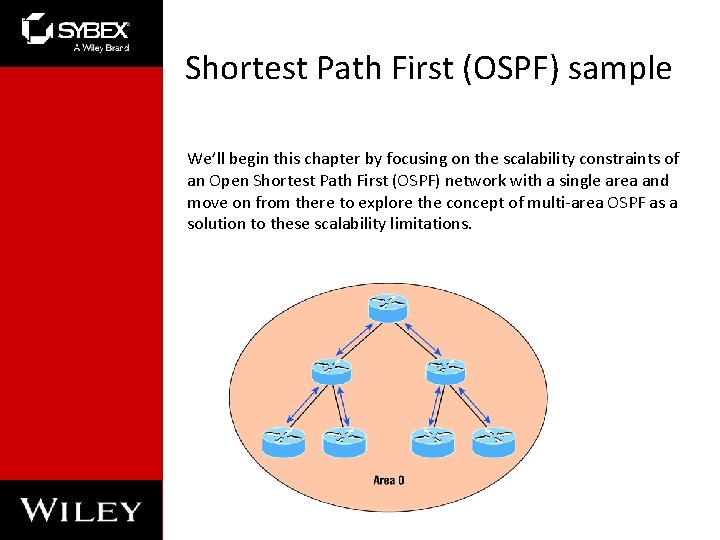 SYBEX
A Wiley Brand

Shortest Path First (OSPF) sample

We'll begin this chapter by focusing on the scalability constraints of an Open Shortest Path First (OSPF) network with a single area and move on from there to explore the concept of multi-area OSPF as a solution to these scalability limitations.

Area 0

WILEY